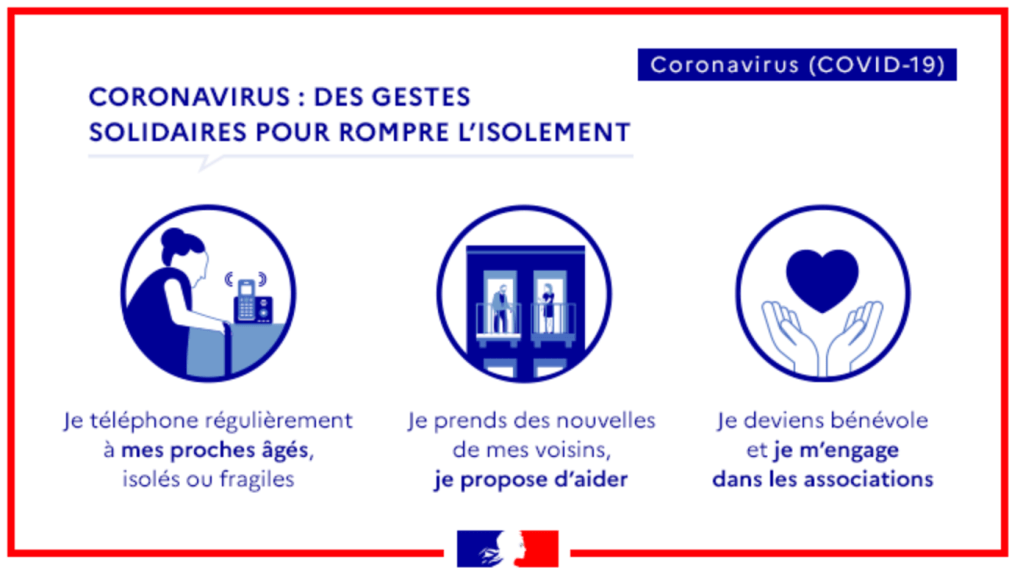 Coronavirus (COVID-19)

CORONAVIRUS : DES GESTES SOLIDAIRES POUR ROMPRE L'ISOLEMENT

Je téléphone régulièrement à mes proches âgés, isolés ou fragiles

Je prends des nouvelles de mes voisins, je propose d'aider

Je deviens bénévole et je m'engage dans les associations